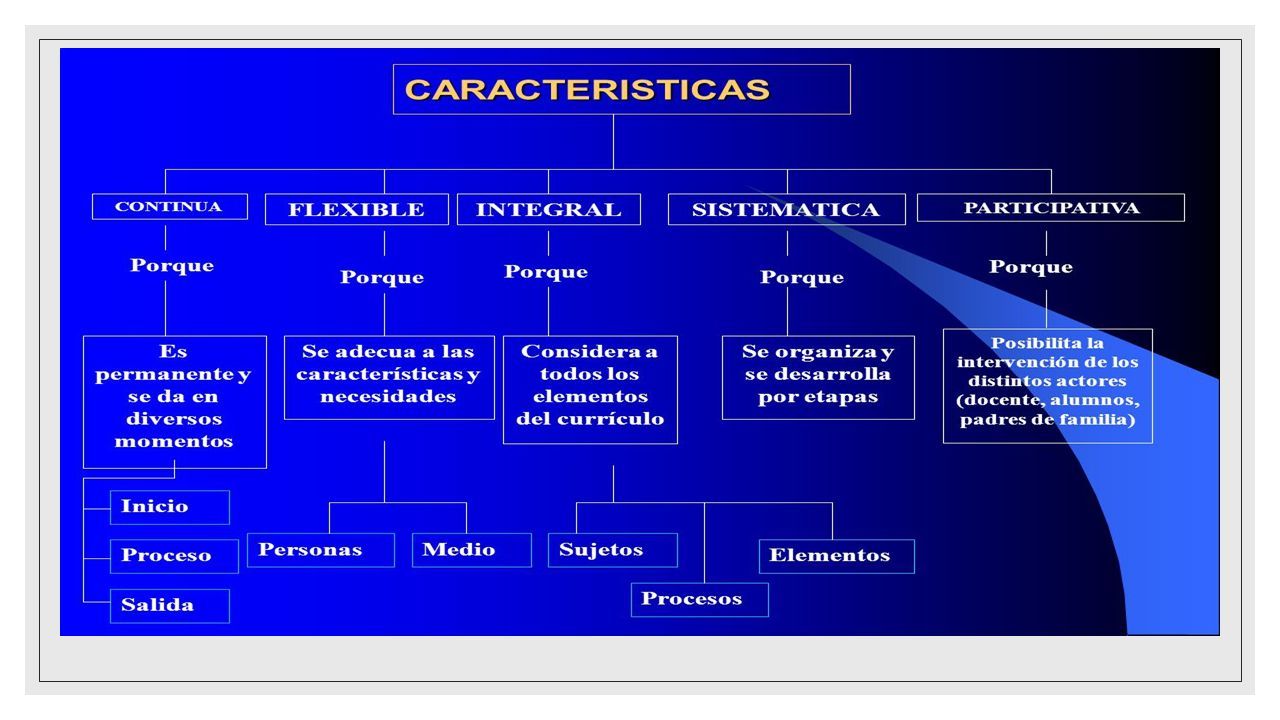 CARACTERISTICAS

CONTINUA

Porque

Es permanente y se da en diversos momentos

Inicio

Proceso

Salida

FLEXIBLE

Porque

Se adecua a las características y necesidades

Personas

Medio

INTEGRAL

Porque

Considera a todos los elementos del currículo

Sujetos

Procesos

Elementos

SISTEMATICA

Porque

Se organiza y se desarrolla por etapas

PARTICIPATIVA

Porque

Posibilita la intervención de los distintos actores (docente, alumnos, padres de familia)